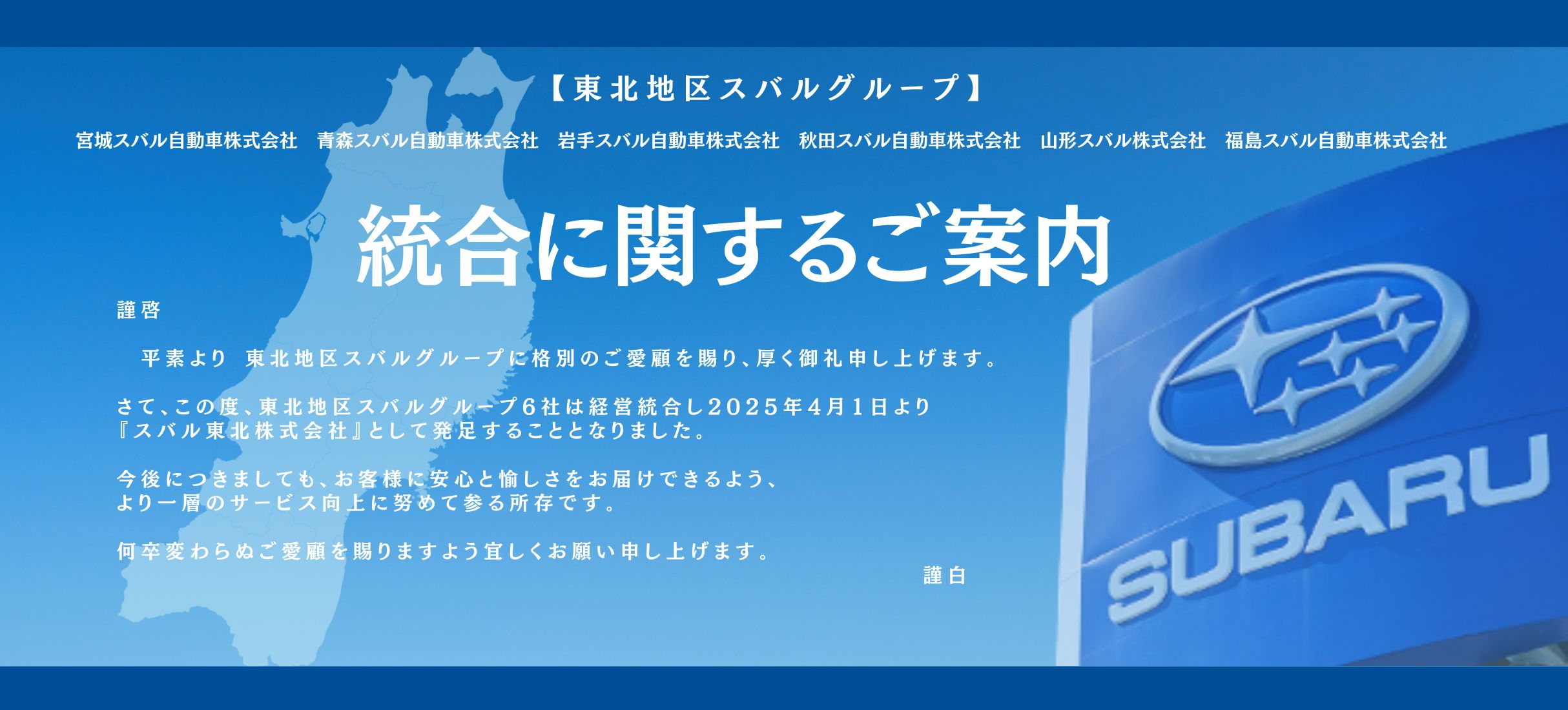 【東北地区スバルグループ】

宮城スバル自動車株式会社　青森スバル自動車株式会社　岩手スバル自動車株式会社　秋田スバル自動車株式会社　山形スバル株式会社　福島スバル自動車株式会社

統合に関するご案内

謹啓

平素より 東北地区スバルグループに格別のご愛顧を賜り、厚く御礼申し上げます。

さて、この度、東北地区スバルグループ6社は経営統合し2025年4月1日より『スバル東北株式会社』として発足することとなりました。

今後につきましても、お客様に安心と愉しさをお届けできるよう、より一層のサービス向上に努めて参る所存です。

何卒変わらぬご愛顧を賜りますよう宜しくお願い申し上げます。

謹白

SUBARU